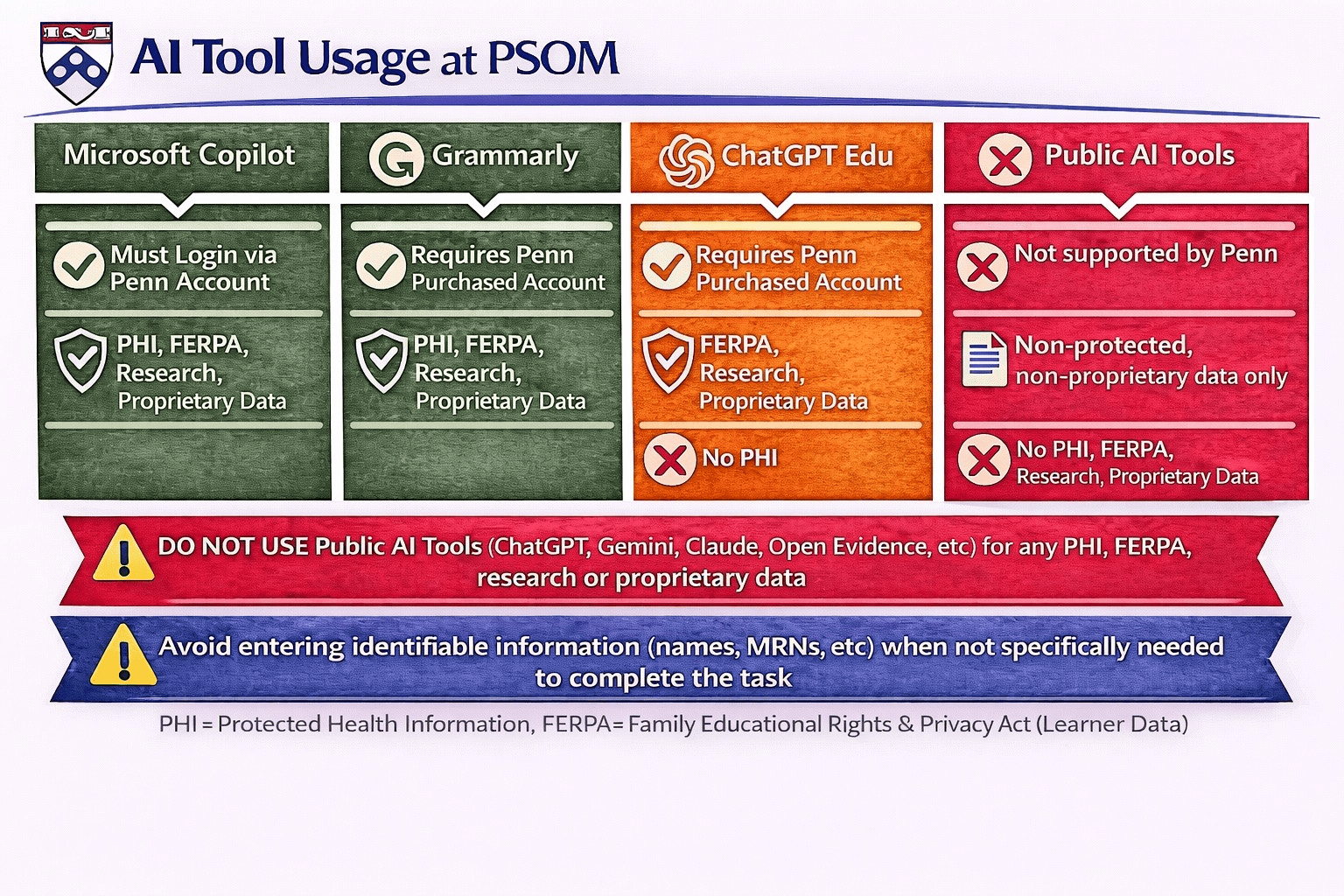 AI Tool Usage at PSOM

Microsoft Copilot

Must Login via Penn Account

PHI, FERPA, Research, Proprietary Data

Grammarly

Requires Penn Purchased Account

PHI, FERPA, Research, Proprietary Data

ChatGPT Edu

Requires Penn Purchased Account

FERPA, Research, Proprietary Data

No PHI

Public AI Tools

Not supported by Penn

Non-protected, non-proprietary data only

No PHI, FERPA, Research, Proprietary Data

DO NOT USE Public AI Tools (ChatGPT, Gemini, Claude, Open Evidence, etc) for any PHI, FERPA, research or proprietary data

Avoid entering identifiable information (names, MRNs, etc) when not specifically needed to complete the task

PHI = Protected Health Information, FERPA= Family Educational Rights & Privacy Act (Learner Data)